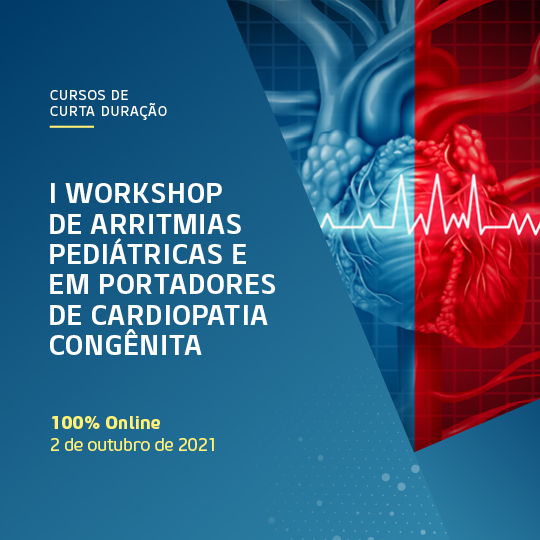 CURSOS DE
CURTA DURAÇÃO

I WORKSHOP
DE ARRITMIAS
PEDIÁTRICAS E
EM PORTADORES
DE CARDIOPATIA
CONGÊNITA

100% Online
2 de outubro de 2021